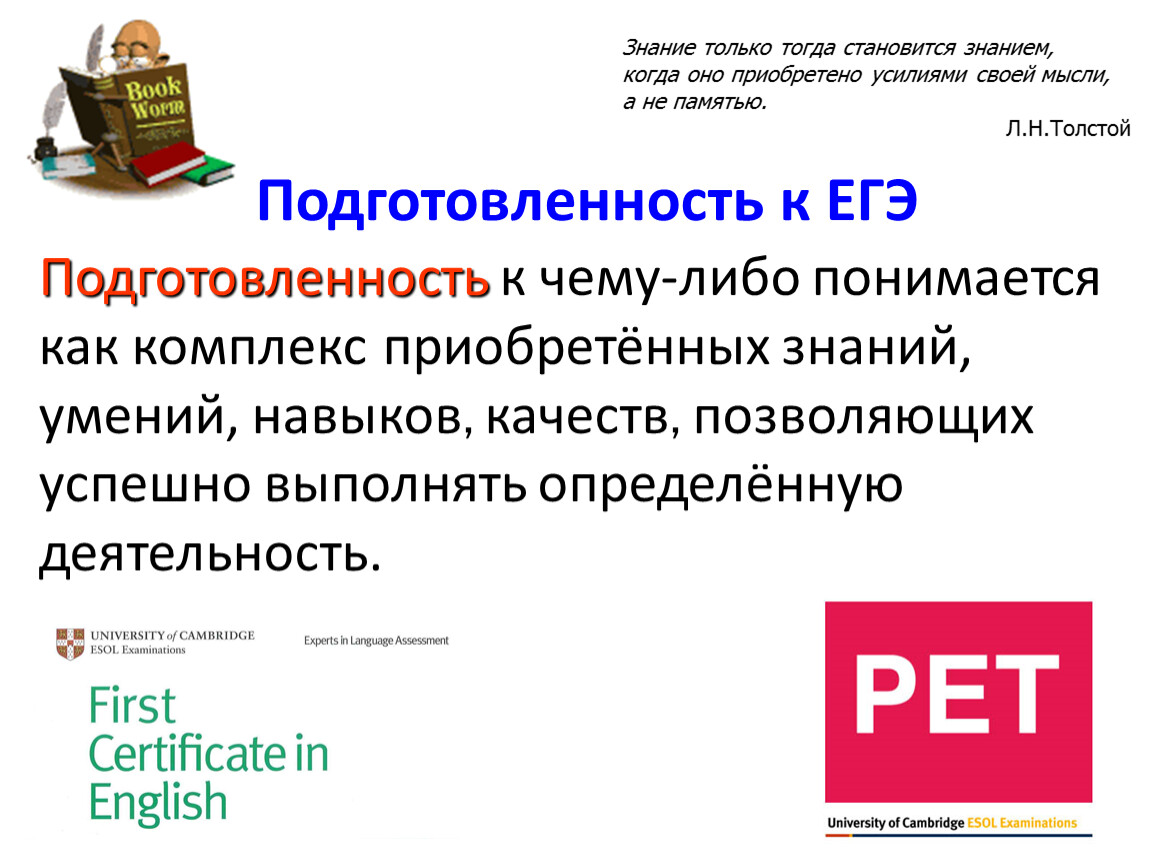 Book Worm

Знание только тогда становится знанием, когда оно приобретено усилиями своей мысли, а не памятью.

Л.Н.Толстой

Подготовленность к ЕГЭ

Подготовленность к чему-либо понимается как комплекс приобретённых знаний, умений, навыков, качеств, позволяющих успешно выполнять определённую деятельность.

UNIVERSITY of CAMBRIDGE
ESOL Examinations

Experts in Language Assessment

First Certificate in English

PET

University of Cambridge ESOL Examinations